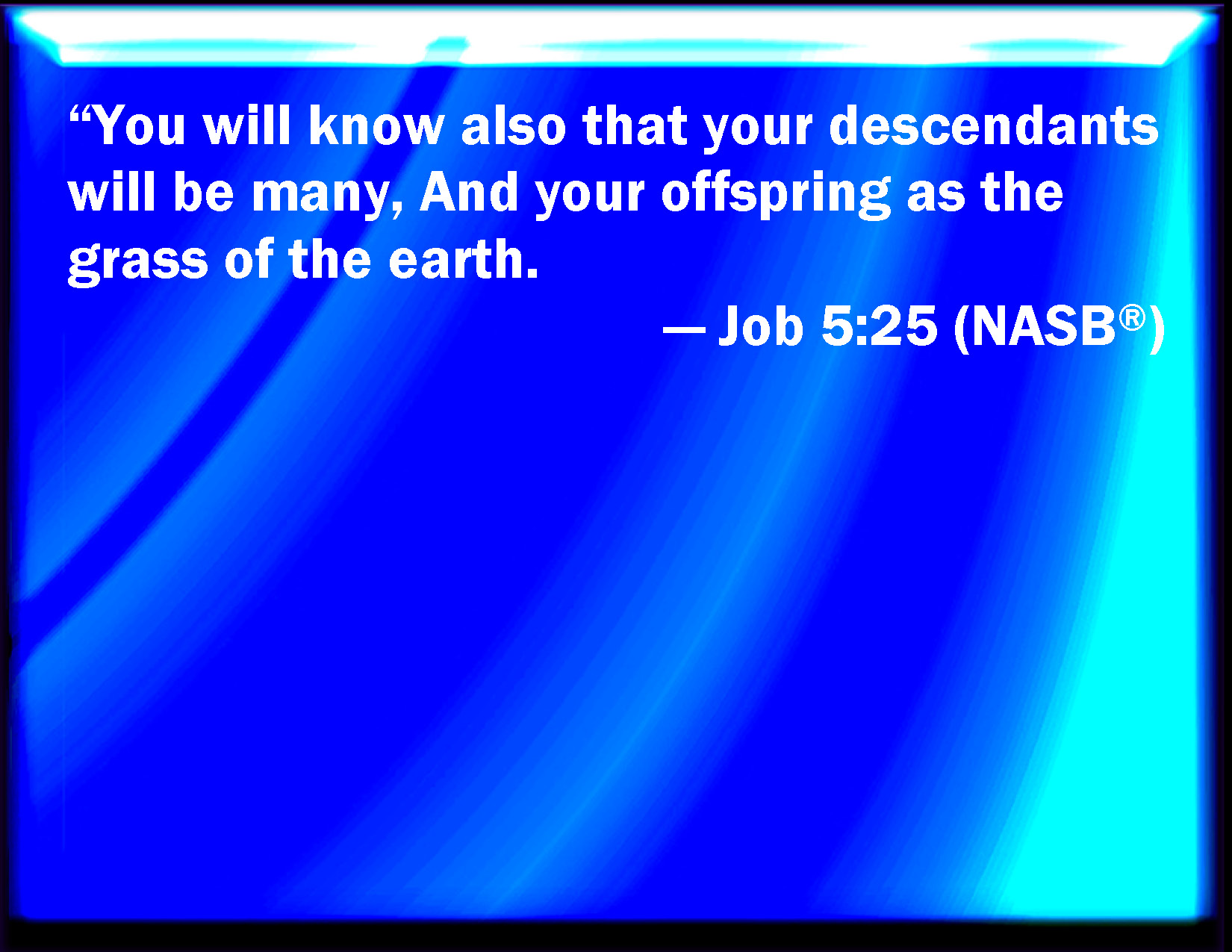 “You will know also that your descendants will be many, And your offspring as the grass of the earth.

— Job 5:25 (NASB®)